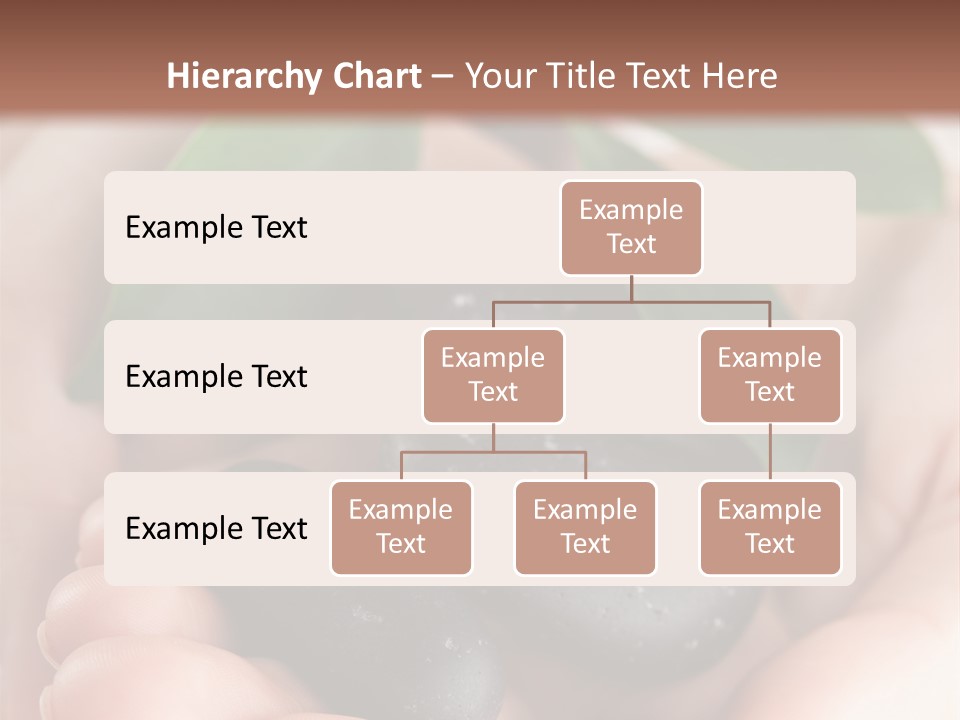 Hierarchy Chart – Your Title Text Here

Example Text

Example Text

Example Text

Example Text

Example Text

Example Text

Example Text

Example Text

Example Text